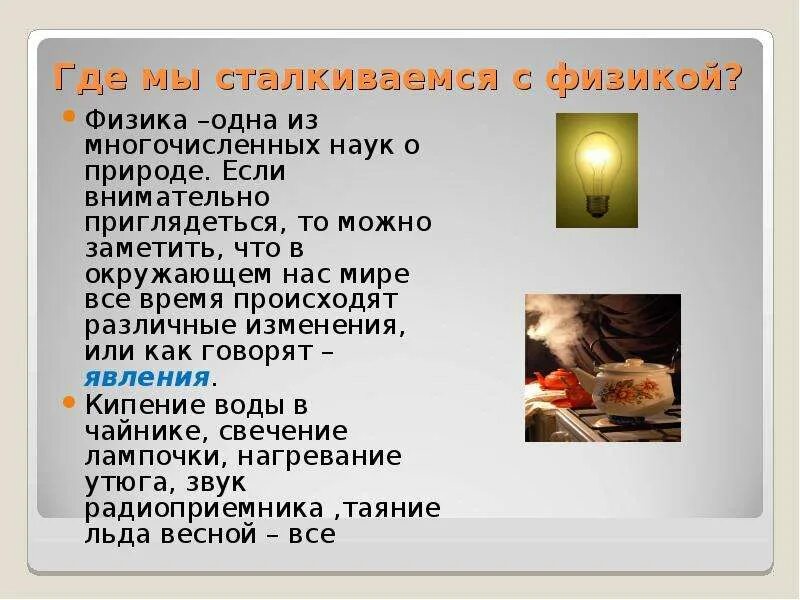 Где мы сталкиваемся с физикой?

Физика –одна из многочисленных наук о природе. Если внимательно приглядеться, то можно заметить, что в окружающем нас мире все время происходят различные изменения, или как говорят – явления.

Кипение воды в чайнике, свечение лампочки, нагревание утюга, звук радиоприемника ,таяние льда весной – все